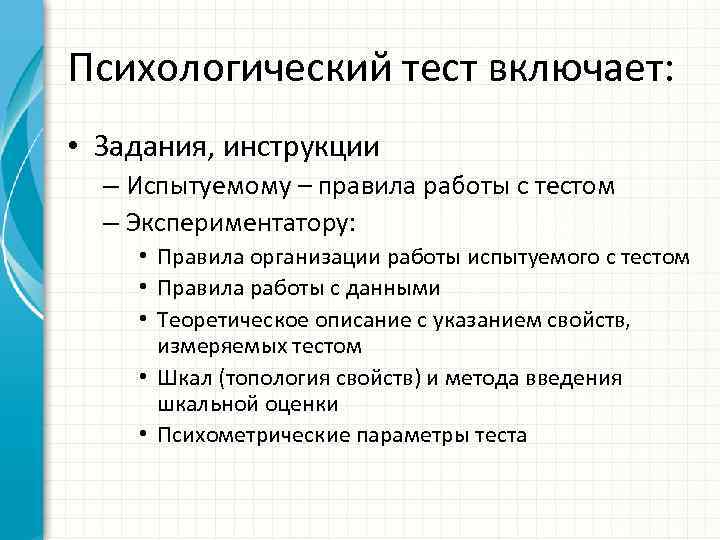 Психологический тест включает:

• Задания, инструкции
– Испытуемому – правила работы с тестом
– Экспериментатору:
• Правила организации работы испытуемого с тестом
• Правила работы с данными
• Теоретическое описание с указанием свойств, измеряемых тестом
• Шкал (топология свойств) и метода введения шкальной оценки
• Психометрические параметры теста